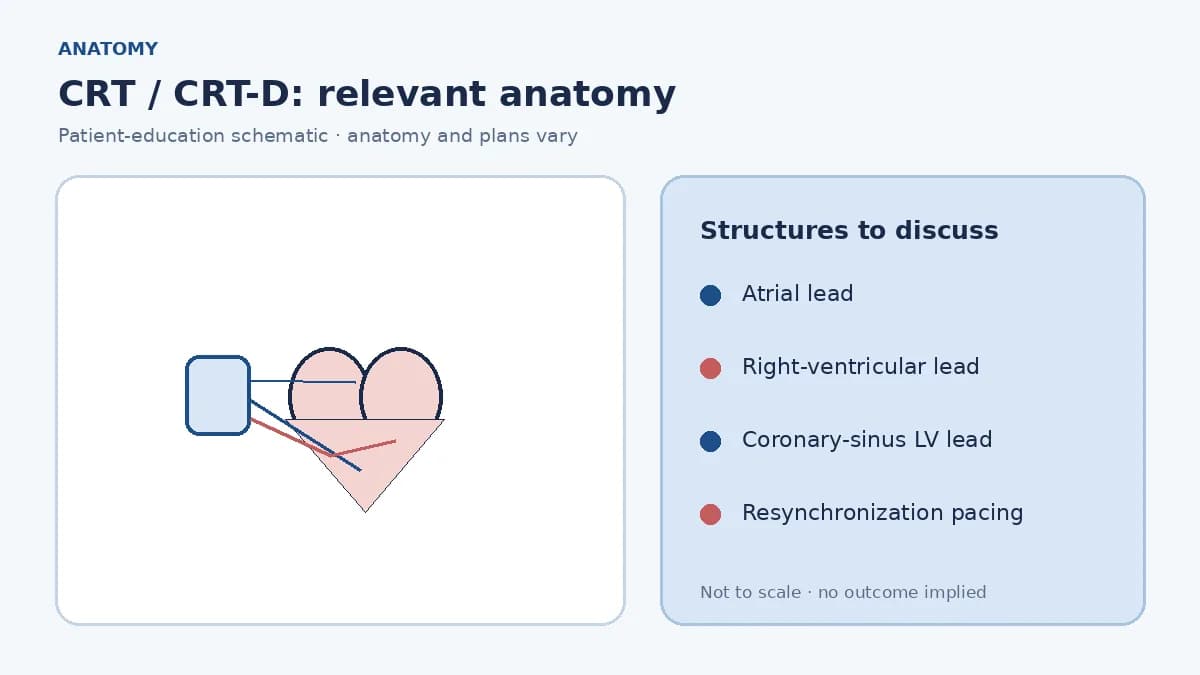 ANATOMY

CRT / CRT-D: relevant anatomy

Patient-education schematic · anatomy and plans vary

Structures to discuss

• Atrial lead

• Right-ventricular lead

• Coronary-sinus LV lead

• Resynchronization pacing

Not to scale · no outcome implied